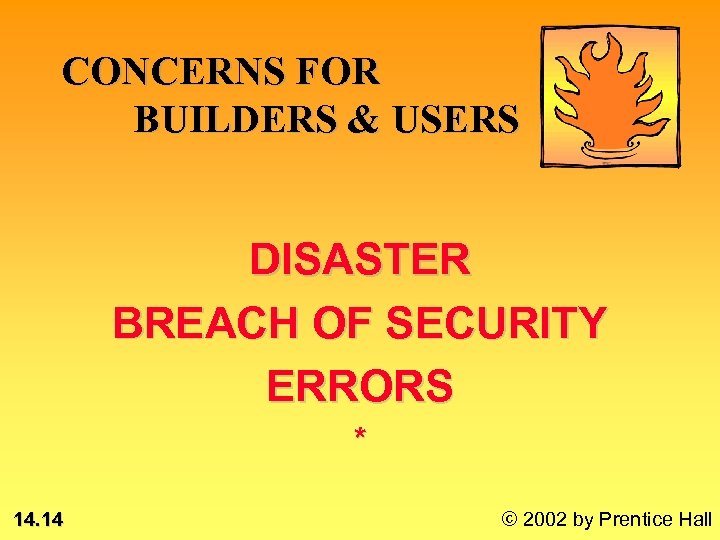 CONCERNS FOR
BUILDERS & USERS

DISASTER
BREACH OF SECURITY
ERRORS
*

14.14

© 2002 by Prentice Hall